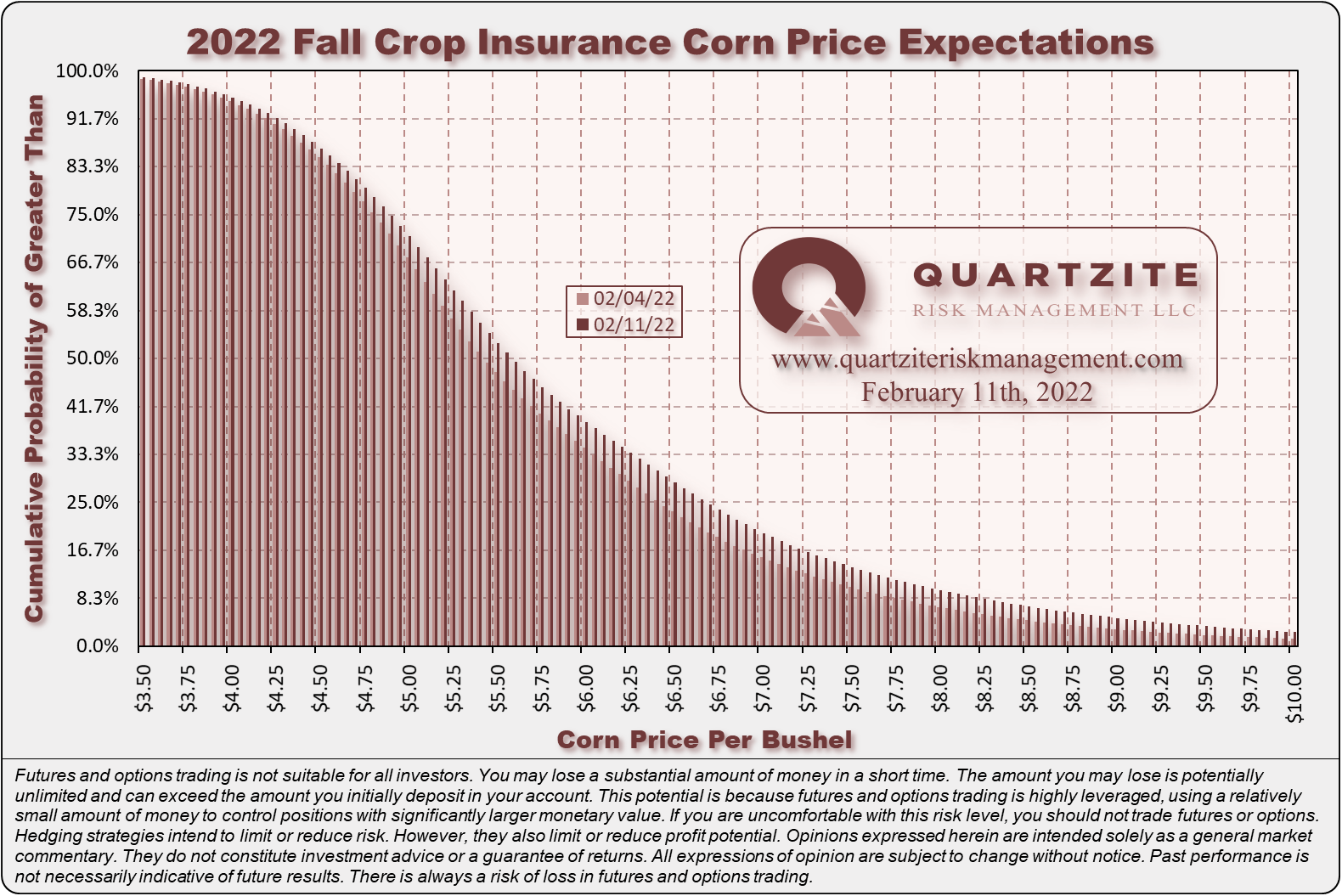 2022 Fall Crop Insurance Corn Price Expectations

Cumulative Probability of Greater Than

100.0%
91.7%
83.3%
75.0%
66.7%
58.3%
50.0%
41.7%
33.3%
25.0%
16.7%
8.3%
0.0%

02/04/22
02/11/22

QUARTZITE
RISK MANAGEMENT LLC
www.quartziteriskmanagement.com
February 11th, 2022

$3.50 $3.75 $4.00 $4.25 $4.50 $4.75 $5.00 $5.25 $5.50 $5.75 $6.00 $6.25 $6.50 $6.75 $7.00 $7.25 $7.50 $7.75 $8.00 $8.25 $8.50 $8.75 $9.00 $9.25 $9.50 $9.75 $10.00

Corn Price Per Bushel

Futures and options trading is not suitable for all investors. You may lose a substantial amount of money in a short time. The amount you may lose is potentially unlimited and can exceed the amount you initially deposit in your account. This potential is because futures and options trading is highly leveraged, using a relatively small amount of money to control positions with significantly larger monetary value. If you are uncomfortable with this risk level, you should not trade futures or options. Hedging strategies intend to limit or reduce risk. However, they also limit or reduce profit potential. Opinions expressed herein are intended solely as a general market commentary. They do not constitute investment advice or a guarantee of returns. All expressions of opinion are subject to change without notice. Past performance is not necessarily indicative of future results. There is always a risk of loss in futures and options trading.